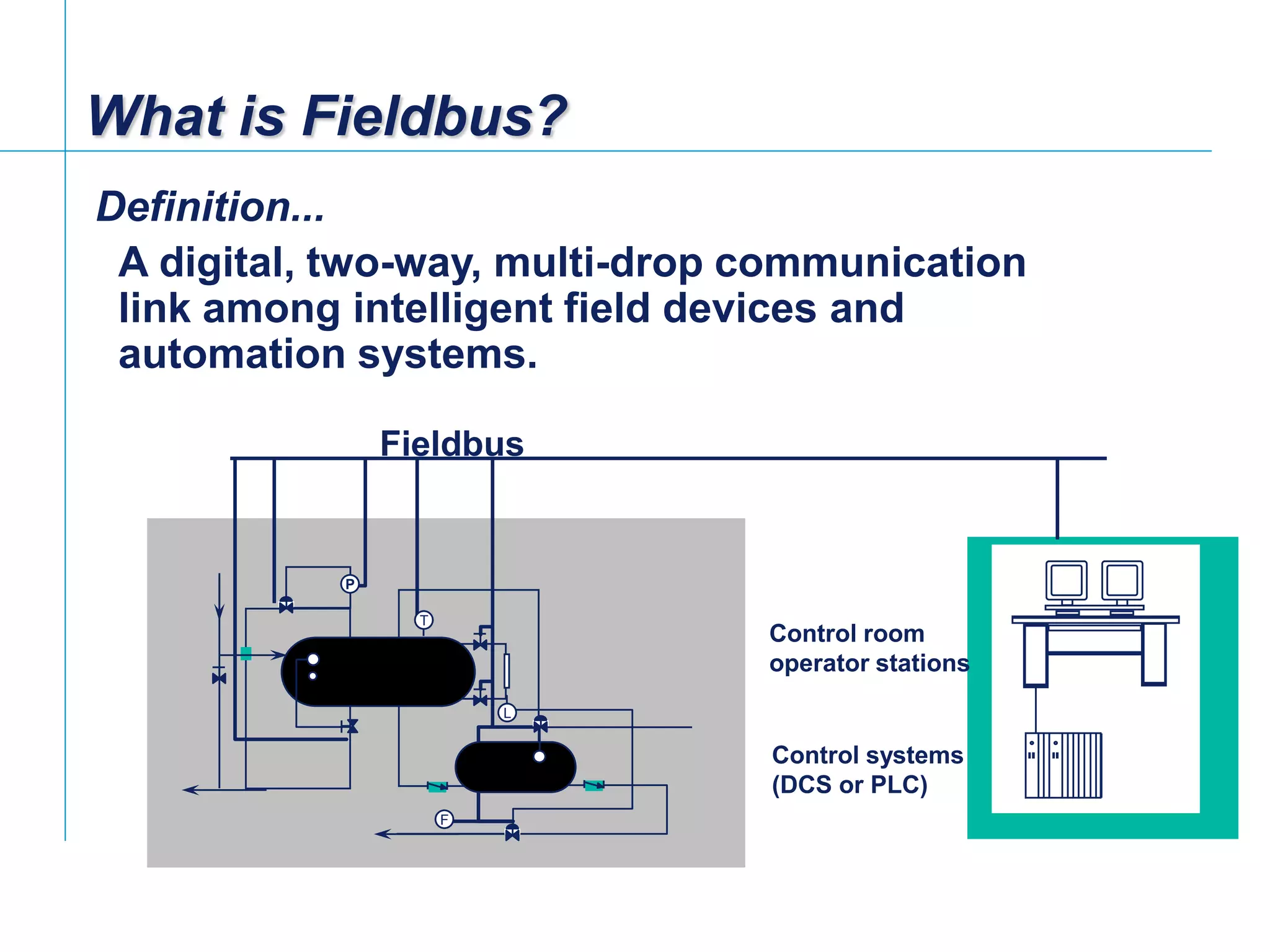 What is Fieldbus?

Definition...

A digital, two-way, multi-drop communication link among intelligent field devices and automation systems.

Fieldbus

P

T

L

F

Control room operator stations

Control systems (DCS or PLC)